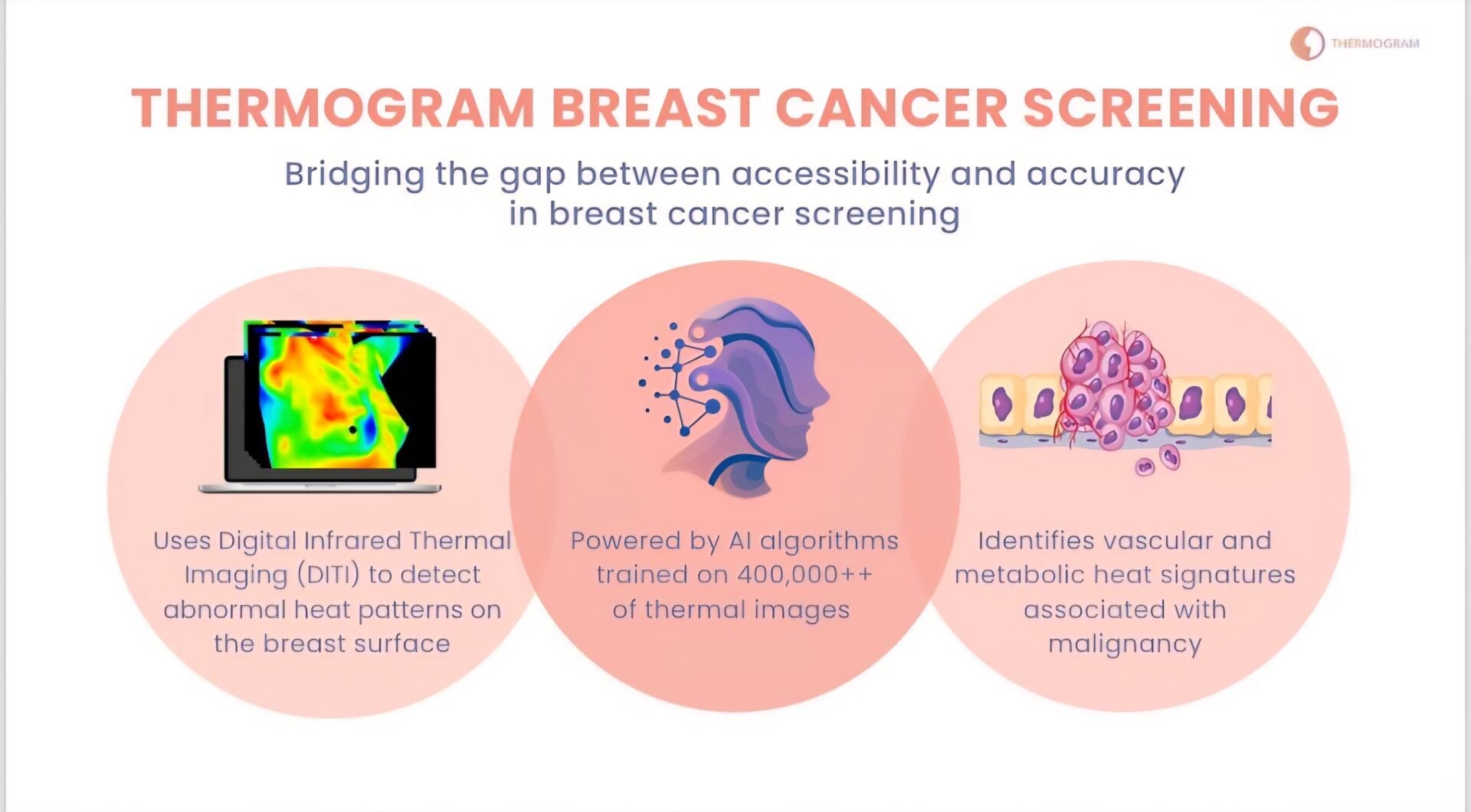 THERMOGRAM

THERMOGRAM BREAST CANCER SCREENING

Bridging the gap between accessibility and accuracy in breast cancer screening

Uses Digital Infrared Thermal Imaging (DITI) to detect abnormal heat patterns on the breast surface

Powered by AI algorithms trained on 400,000++ of thermal images

Identifies vascular and metabolic heat signatures associated with malignancy